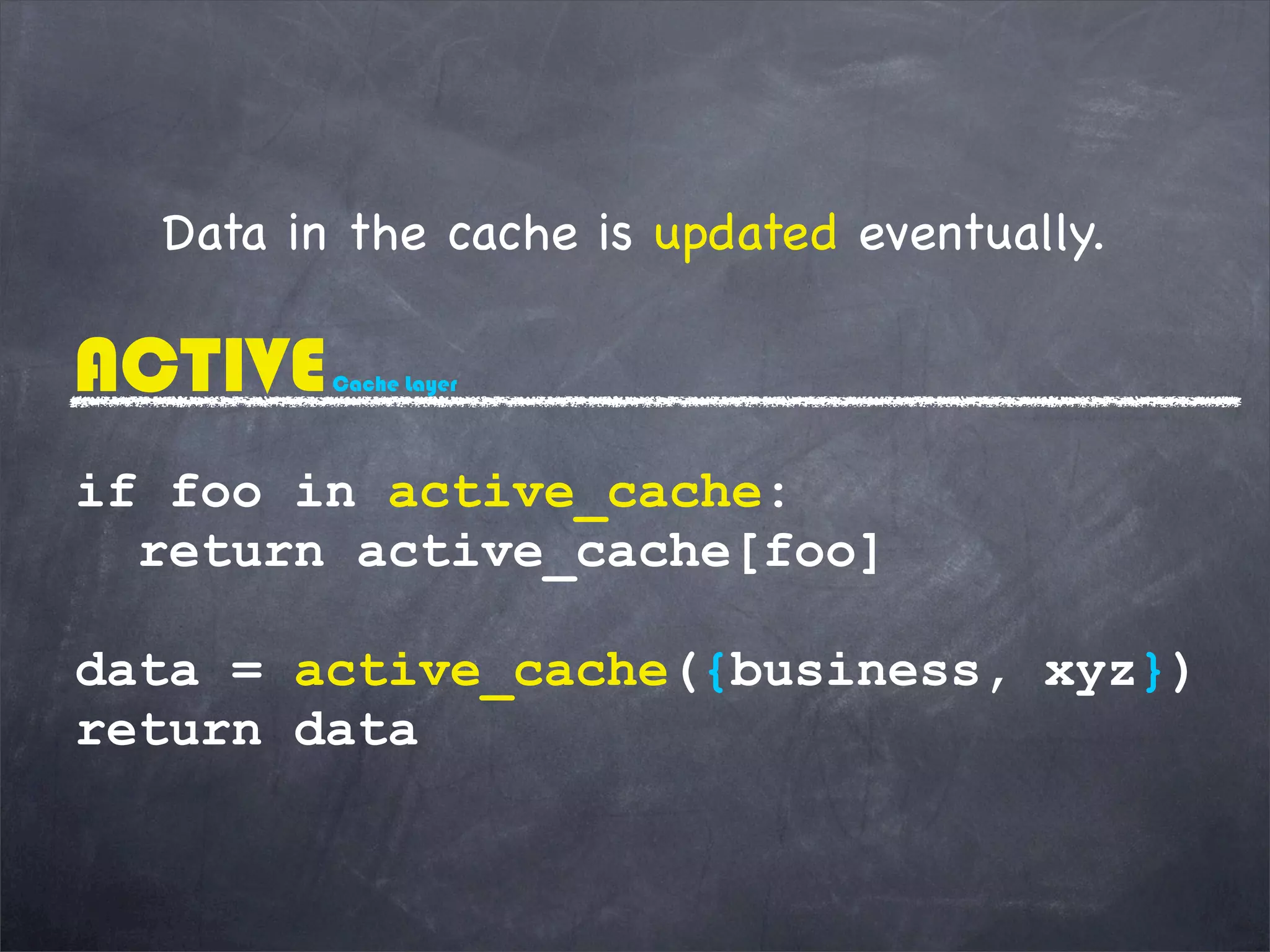 Data in the cache is updated eventually.

ACTIVE Cache Layer

if foo in active_cache:
  return active_cache[foo]

data = active_cache({business, xyz})
return data